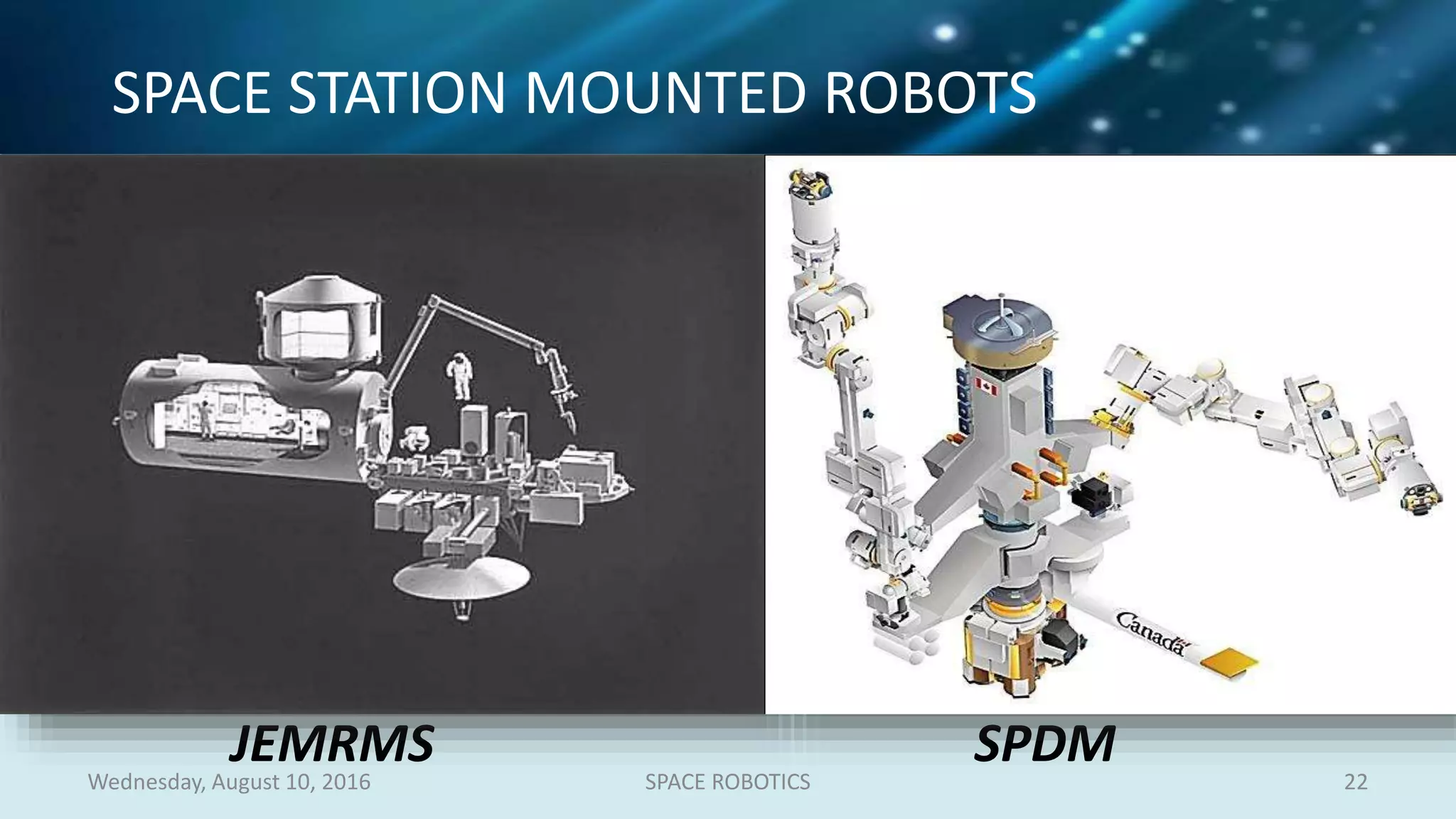 SPACE STATION MOUNTED ROBOTS

Canada

JEMRMS

SPDM

Wednesday, August 10, 2016

SPACE ROBOTICS

22